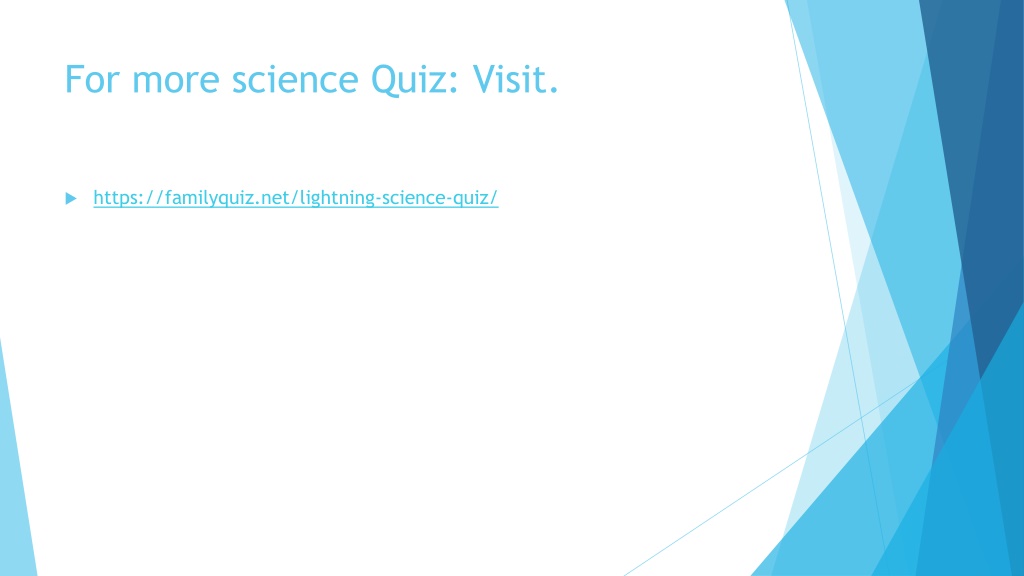 For more science Quiz: Visit.

https://familyquiz.net/lightning-science-quiz/